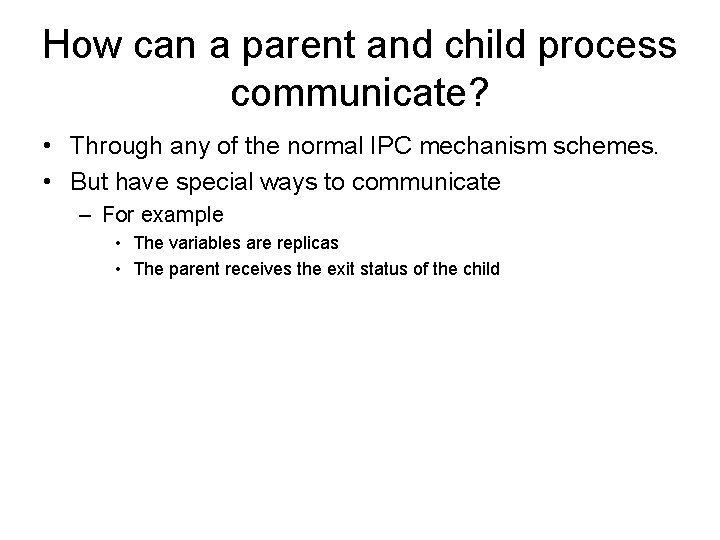 How can a parent and child process communicate?

• Through any of the normal IPC mechanism schemes.
• But have special ways to communicate
  – For example
    • The variables are replicas
    • The parent receives the exit status of the child